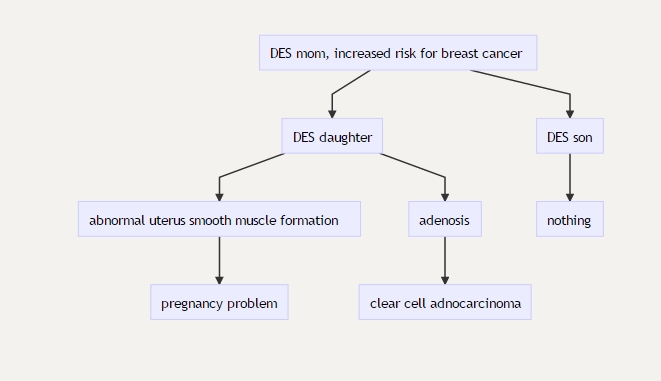 DES mom, increased risk for breast cancer

DES daughter

DES son

abnormal uterus smooth muscle formation

adenosis

nothing

pregnancy problem

clear cell adnocarcinoma